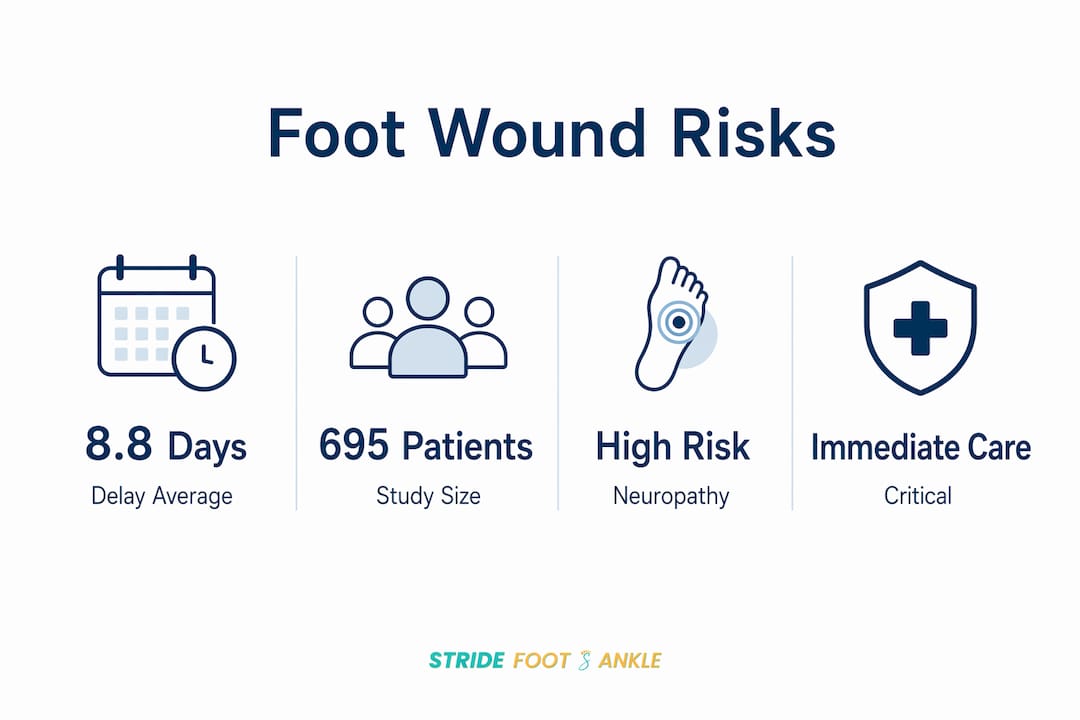 Foot Wound Risks

8.8 Days
Delay Average

695 Patients
Study Size

High Risk
Neuropathy

Immediate Care
Critical

STRIDE FOOT & ANKLE